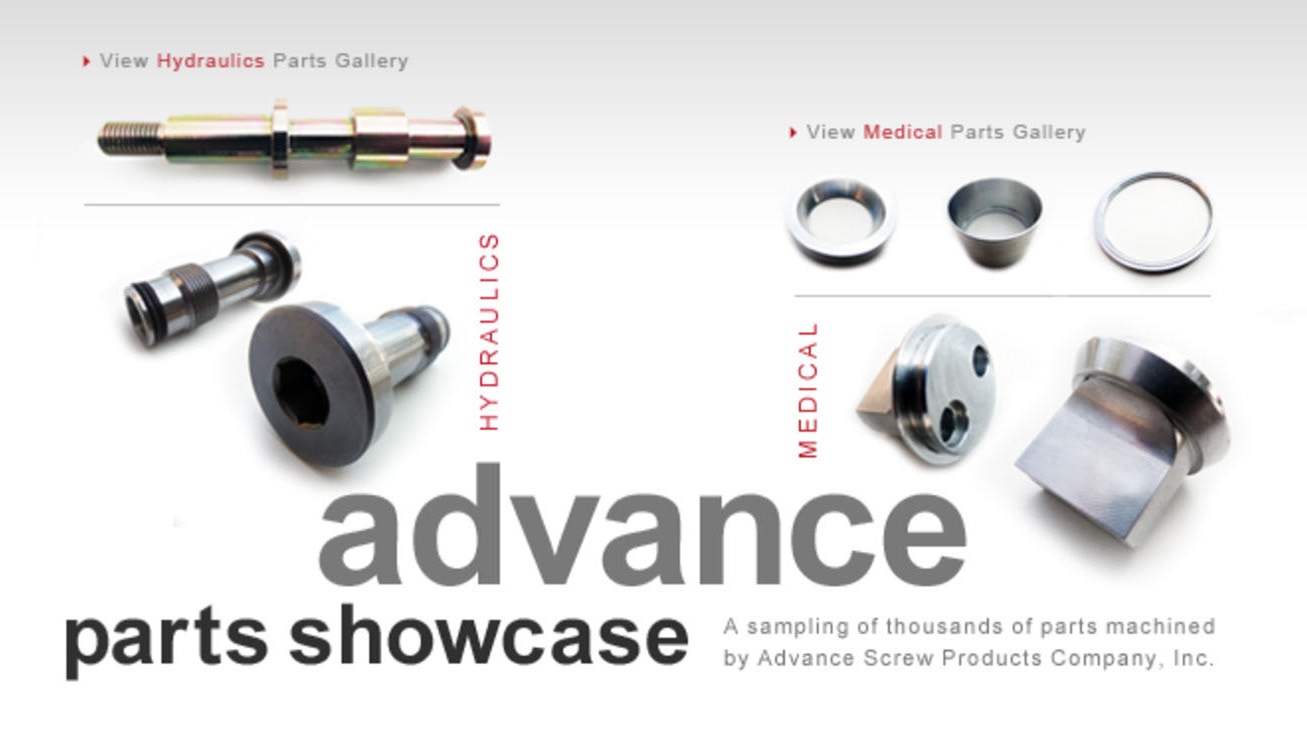 View Hydraulics Parts Gallery

View Medical Parts Gallery

HYDRAULICS

MEDICAL

advance

parts showcase

A sampling of thousands of parts machined by Advance Screw Products Company, Inc.